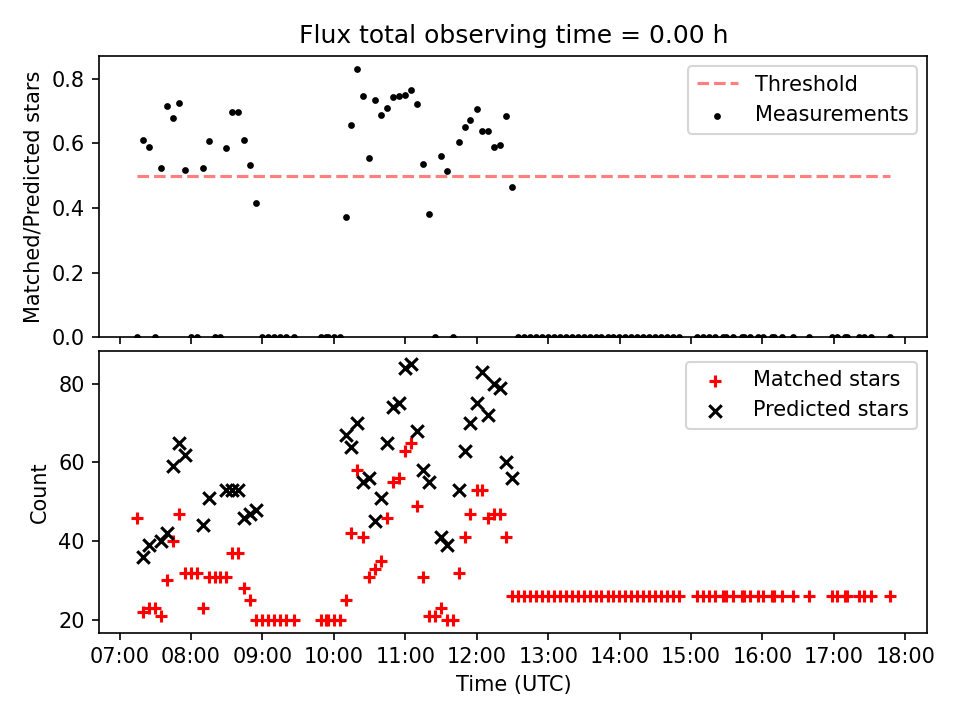 Flux total observing time = 0.00 h

Matched/Predicted stars

0.8
0.6
0.4
0.2
0.0

Threshold
Measurements

Count

80
60
40
20

Matched stars
Predicted stars

07:00 08:00 09:00 10:00 11:00 12:00 13:00 14:00 15:00 16:00 17:00 18:00

Time (UTC)